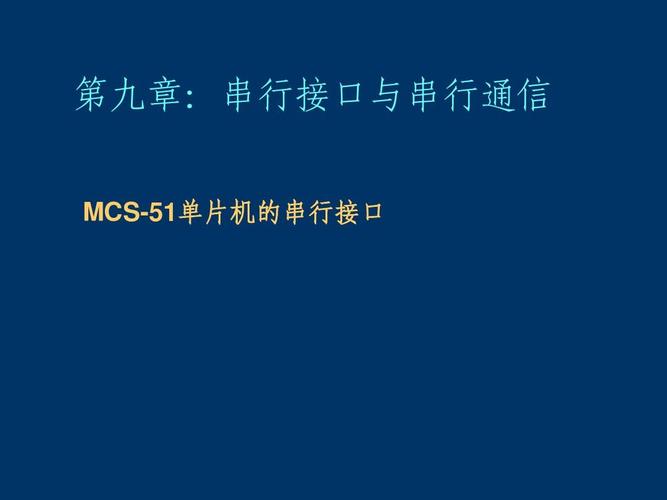 第九章：串行接口与串行通信

MCS-51单片机的串行接口